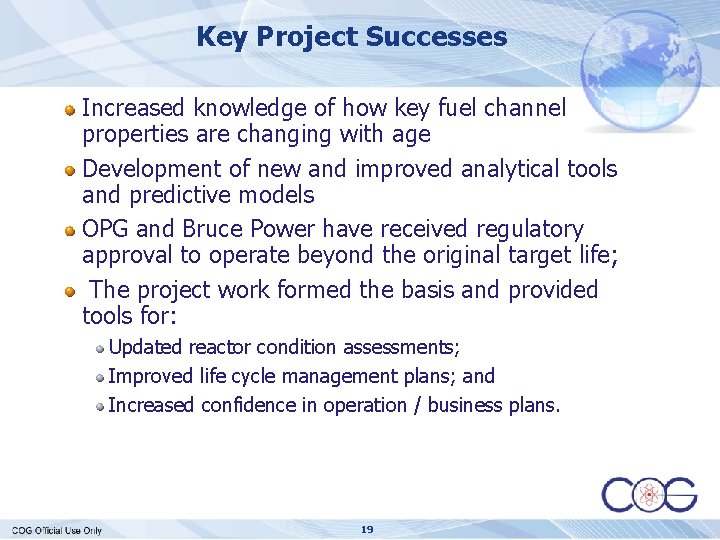 Key Project Successes

Increased knowledge of how key fuel channel properties are changing with age

Development of new and improved analytical tools and predictive models

OPG and Bruce Power have received regulatory approval to operate beyond the original target life;

The project work formed the basis and provided tools for:

Updated reactor condition assessments;

Improved life cycle management plans; and

Increased confidence in operation / business plans.

COG

COG Official Use Only

19